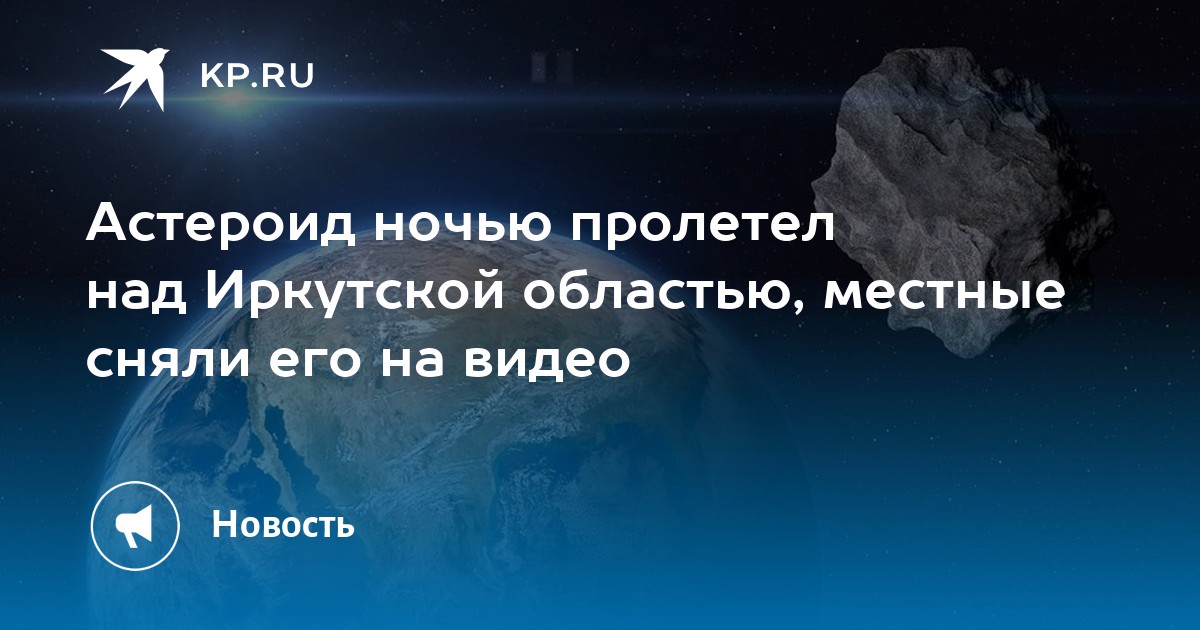 KP.RU

Астероид ночью пролетел над Иркутской областью, местные сняли его на видео

Новость